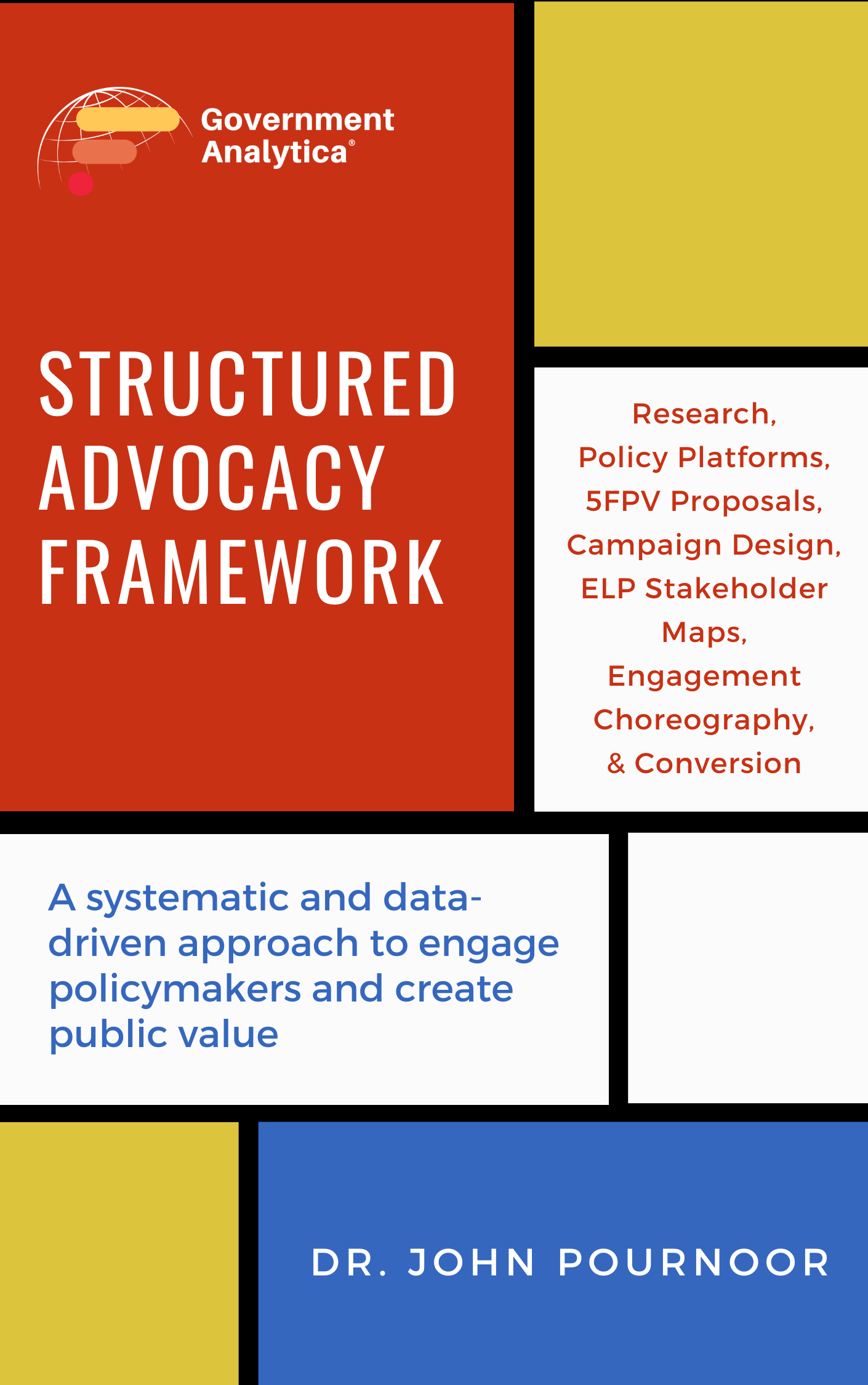 Government Analytica®

STRUCTURED ADVOCACY FRAMEWORK

Research, Policy Platforms, 5FPV Proposals, Campaign Design, ELP Stakeholder Maps, Engagement Choreography, & Conversion

A systematic and data-driven approach to engage policymakers and create public value

DR. JOHN POURNOOR